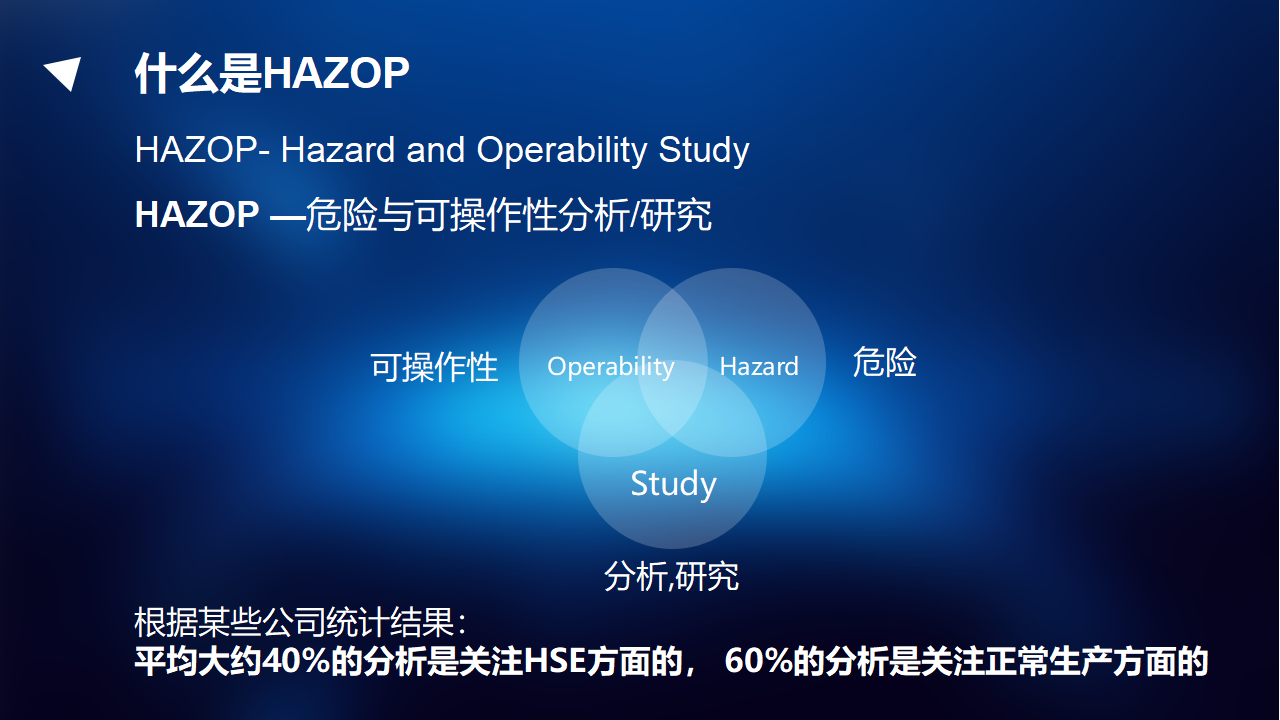 什么是HAZOP

HAZOP- Hazard and Operability Study

HAZOP —危险与可操作性分析/研究

可操作性 Operability Hazard 危险

Study

分析,研究

根据某些公司统计结果：
平均大约40%的分析是关注HSE方面的， 60%的分析是关注正常生产方面的